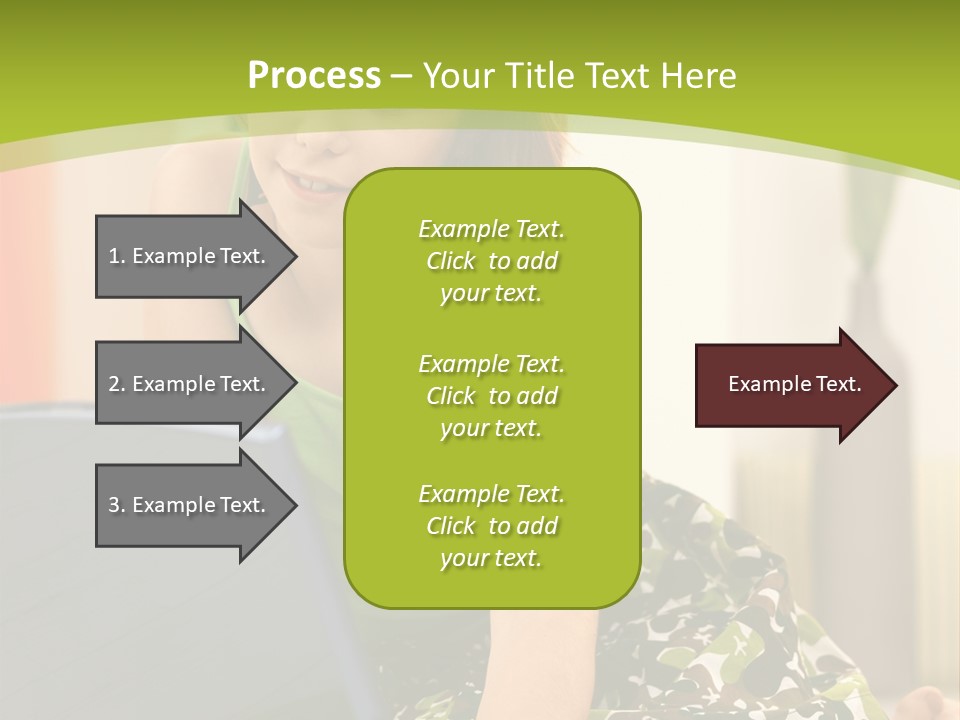 Process – Your Title Text Here

1. Example Text.

2. Example Text.

3. Example Text.

Example Text. Click to add your text.

Example Text. Click to add your text.

Example Text. Click to add your text.

Example Text.